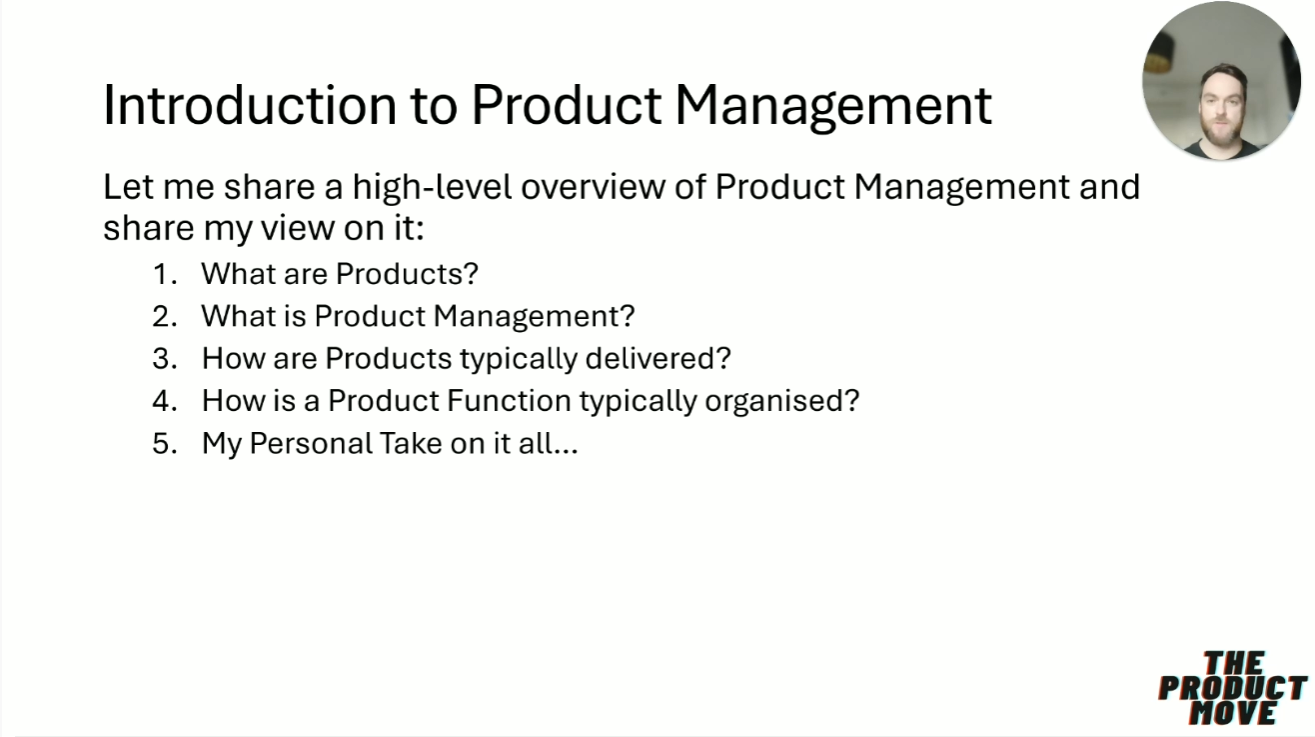 Introduction to Product Management

Let me share a high-level overview of Product Management and share my view on it:

1. What are Products?
2. What is Product Management?
3. How are Products typically delivered?
4. How is a Product Function typically organised?
5. My Personal Take on it all…

THE PRODUCT MOVE